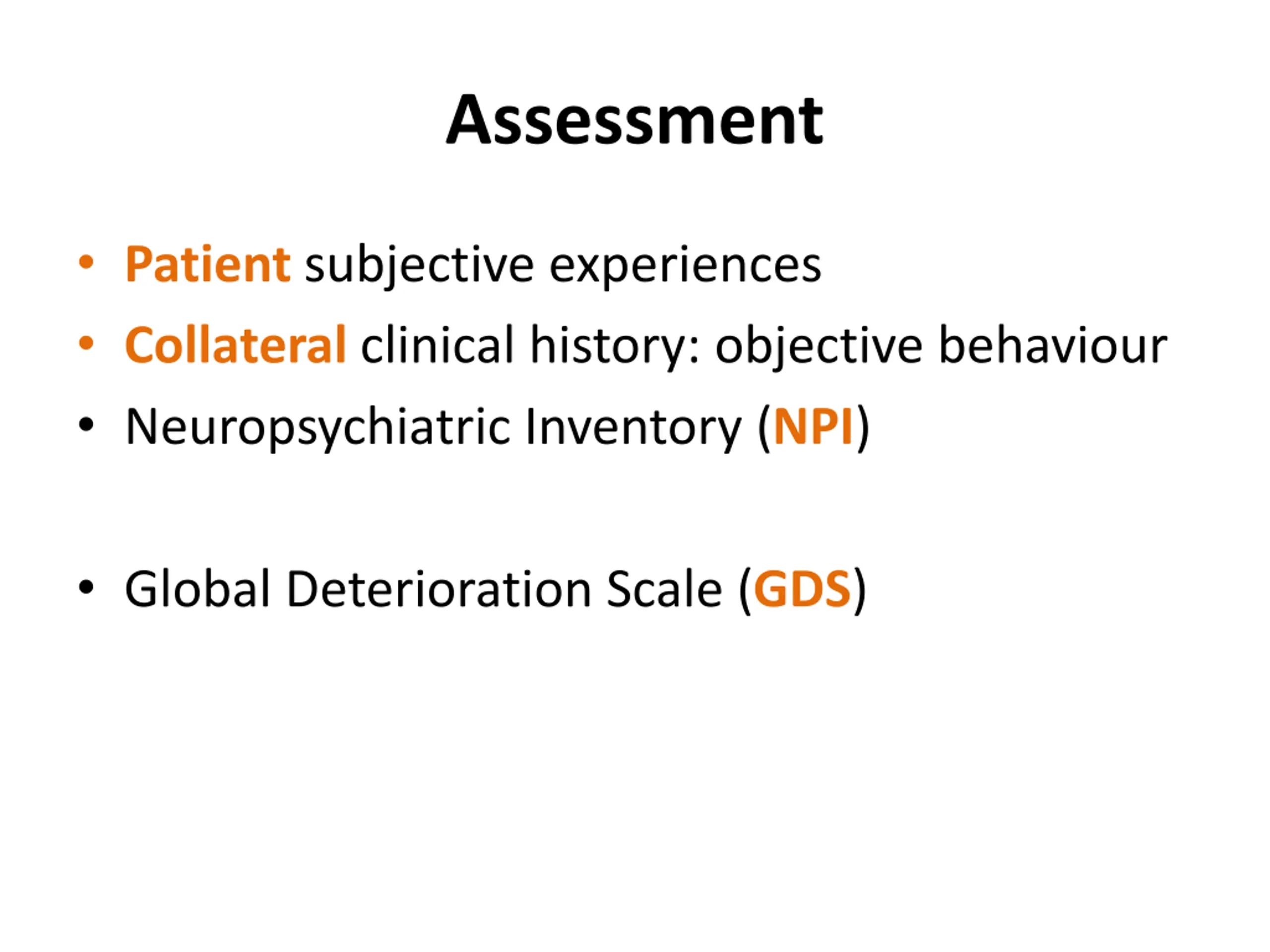 Assessment

• Patient subjective experiences
• Collateral clinical history: objective behaviour
• Neuropsychiatric Inventory (NPI)

• Global Deterioration Scale (GDS)